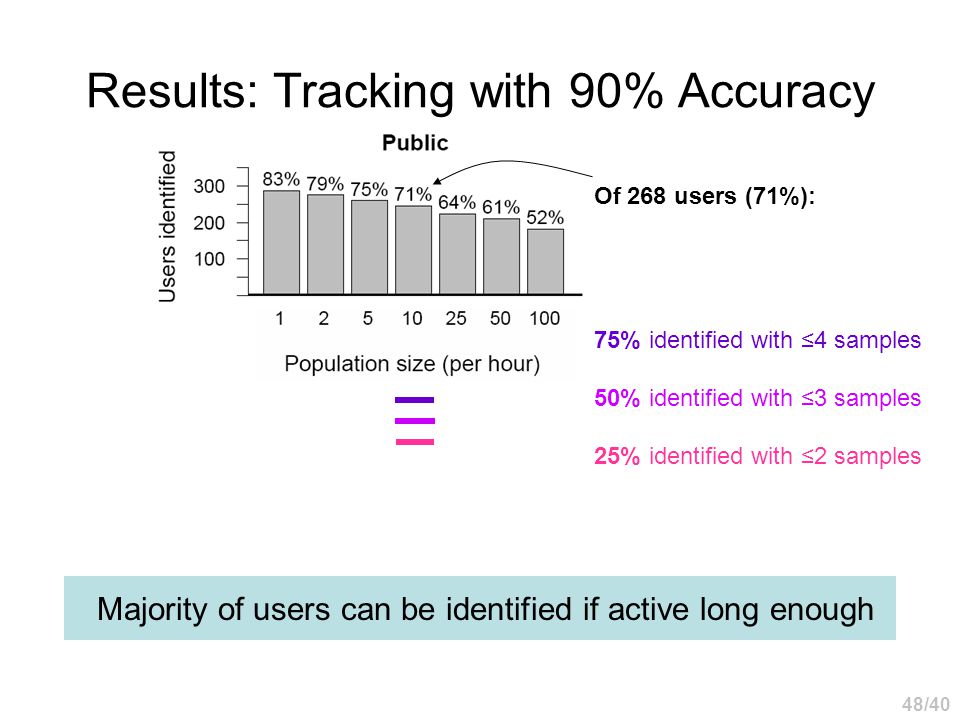 Results: Tracking with 90% Accuracy

Public

Users identified

300
200
100

83% 79% 75% 71% 64% 61% 52%

1 2 5 10 25 50 100

Population size (per hour)

Of 268 users (71%):

75% identified with ≤4 samples

50% identified with ≤3 samples

25% identified with ≤2 samples

Majority of users can be identified if active long enough

48/40